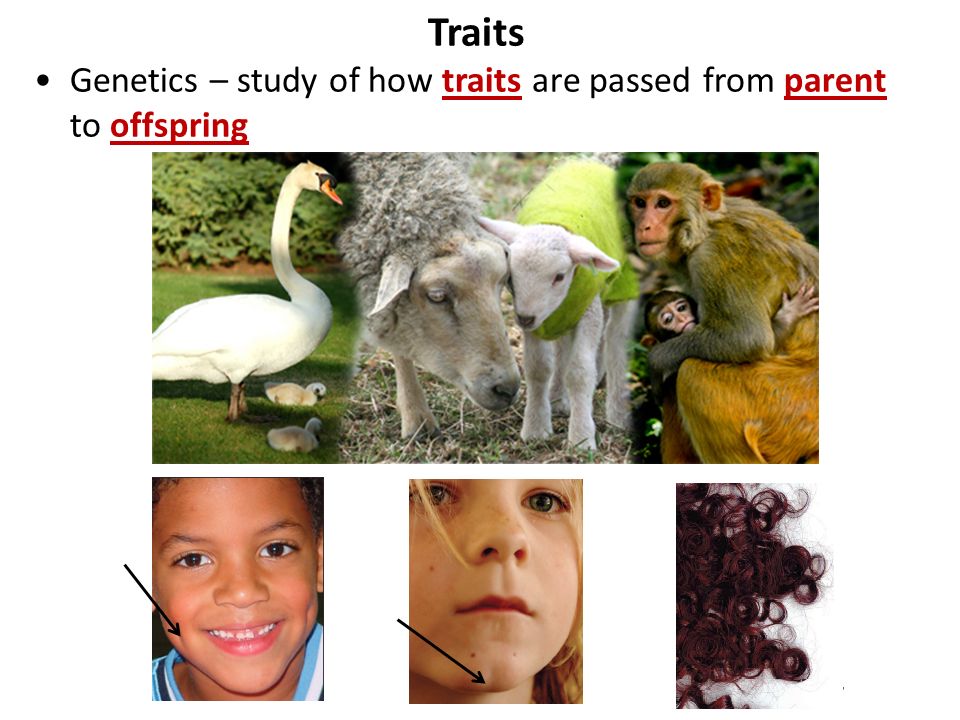 Traits

• Genetics – study of how traits are passed from parent to offspring